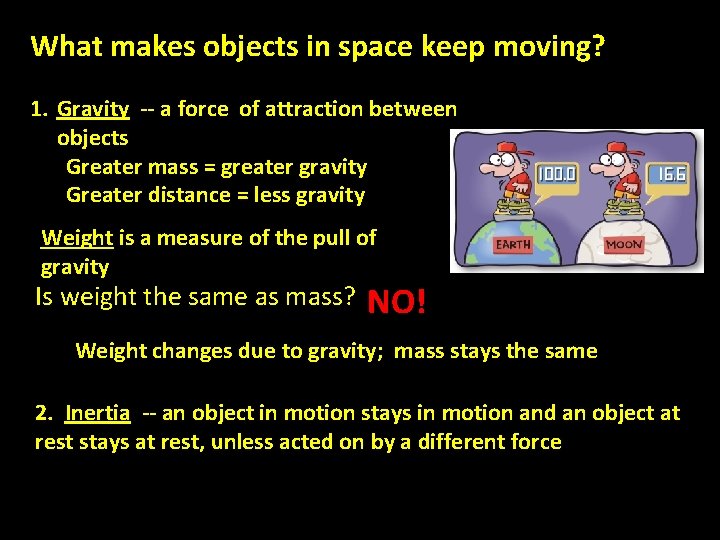 What makes objects in space keep moving?

1. Gravity -- a force of attraction between objects

Greater mass = greater gravity

Greater distance = less gravity

100.0

16.6

EARTH

MOON

Weight is a measure of the pull of gravity

Is weight the same as mass? NO!

Weight changes due to gravity; mass stays the same

2. Inertia -- an object in motion stays in motion and an object at rest stays at rest, unless acted on by a different force